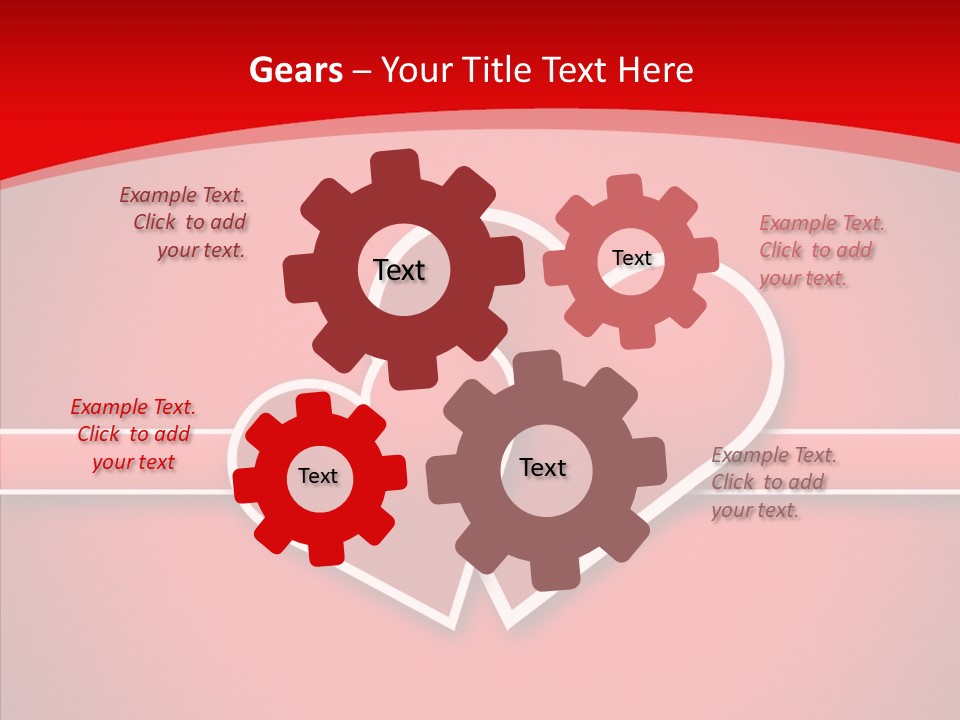 Gears – Your Title Text Here

Example Text. Click to add your text.

Text

Text

Example Text. Click to add your text.

Example Text. Click to add your text

Text

Text

Example Text. Click to add your text.